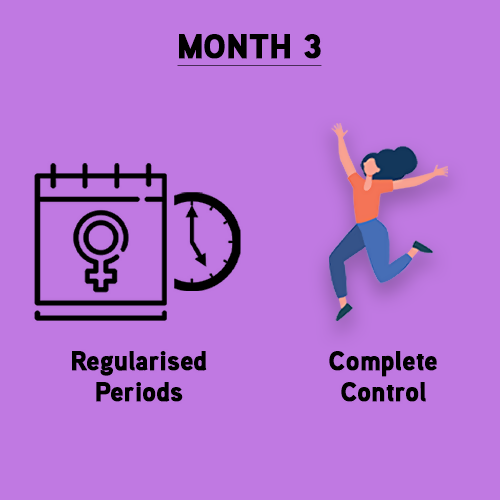 MONTH 3

Regularised Periods

Complete Control